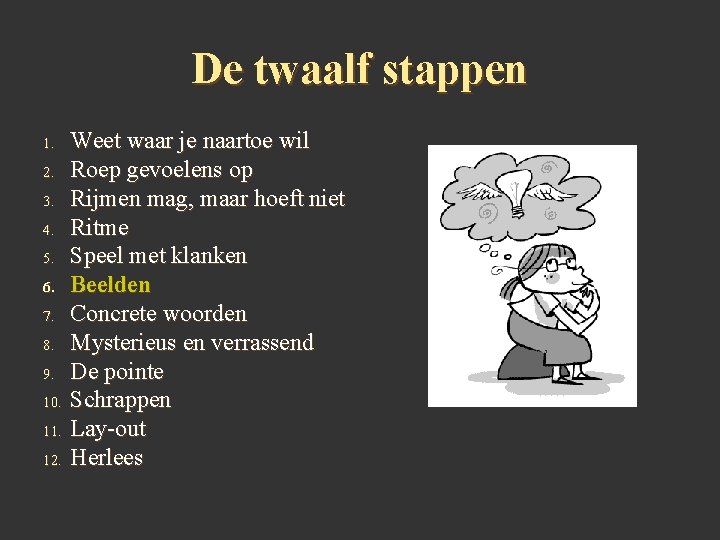 De twaalf stappen

1. Weet waar je naartoe wil
2. Roep gevoelens op
3. Rijmen mag, maar hoeft niet
4. Ritme
5. Speel met klanken
6. Beelden
7. Concrete woorden
8. Mysterieus en verrassend
9. De pointe
10. Schrappen
11. Lay-out
12. Herlees